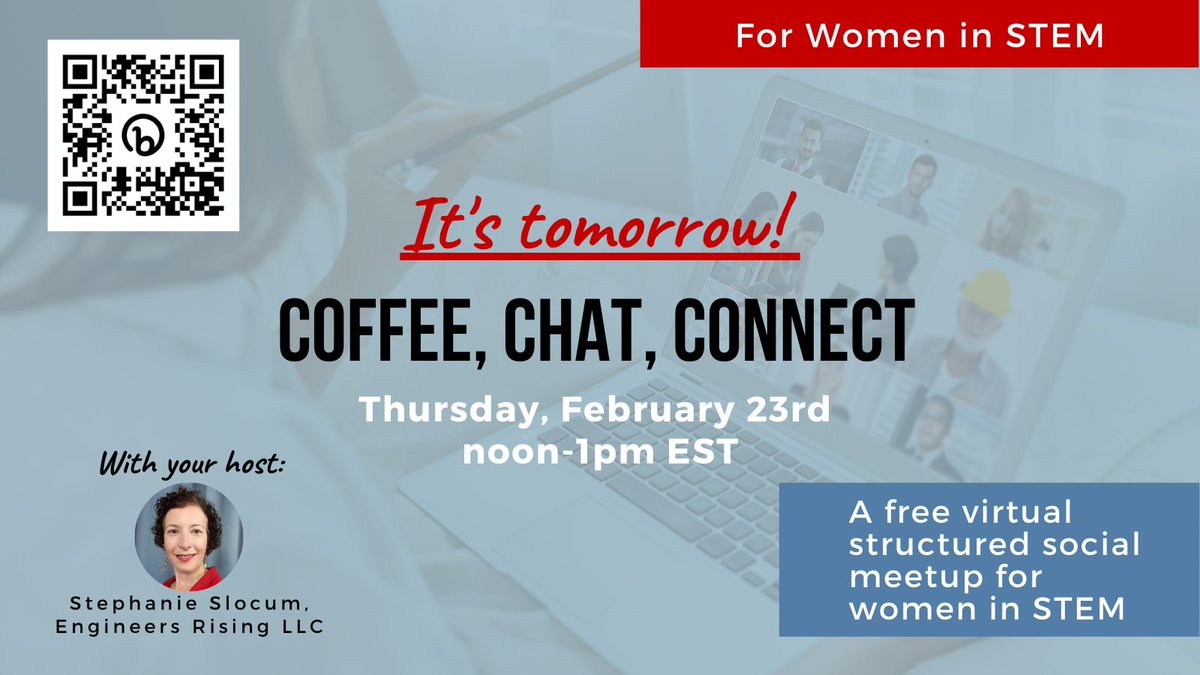 For Women in STEM

It's tomorrow!

COFFEE, CHAT, CONNECT

Thursday, February 23rd
noon-1pm EST

With your host:

Stephanie Slocum, Engineers Rising LLC

A free virtual structured social meetup for women in STEM